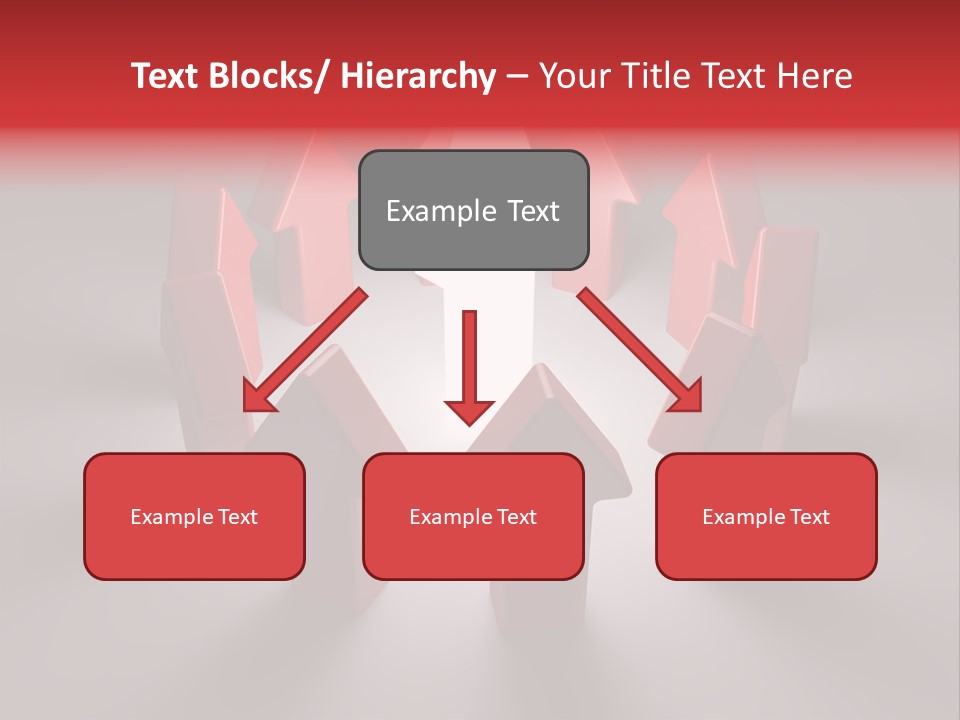 Text Blocks/ Hierarchy – Your Title Text Here

Example Text

Example Text

Example Text

Example Text